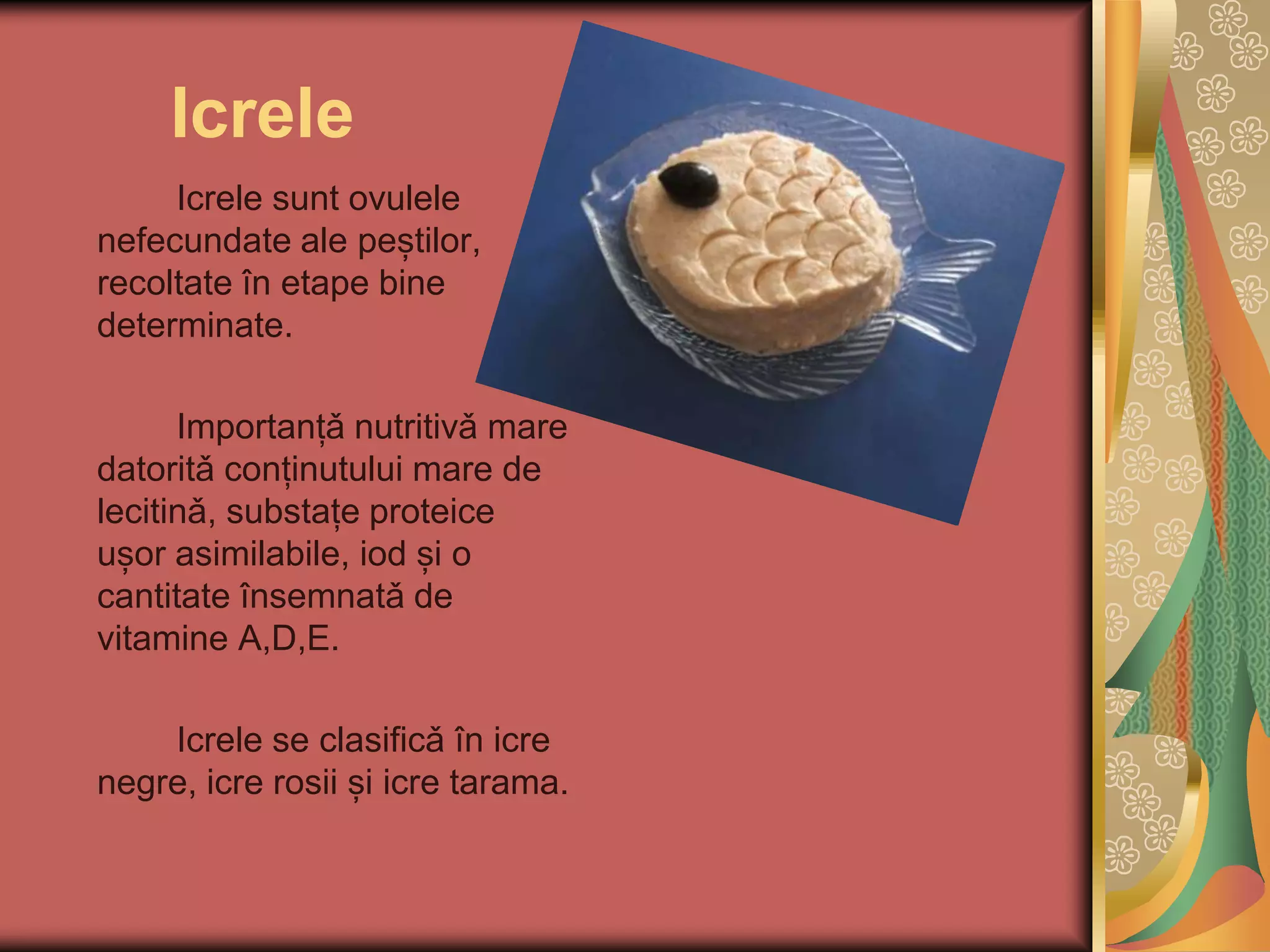 Icrele

Icrele sunt ovulele nefecundate ale peștilor, recoltate în etape bine determinate.

Importanță nutritivă mare datorită conținutului mare de lecitină, substațe proteice ușor asimilabile, iod și o cantitate însemnată de vitamine A,D,E.

Icrele se clasifică în icre negre, icre rosii și icre tarama.